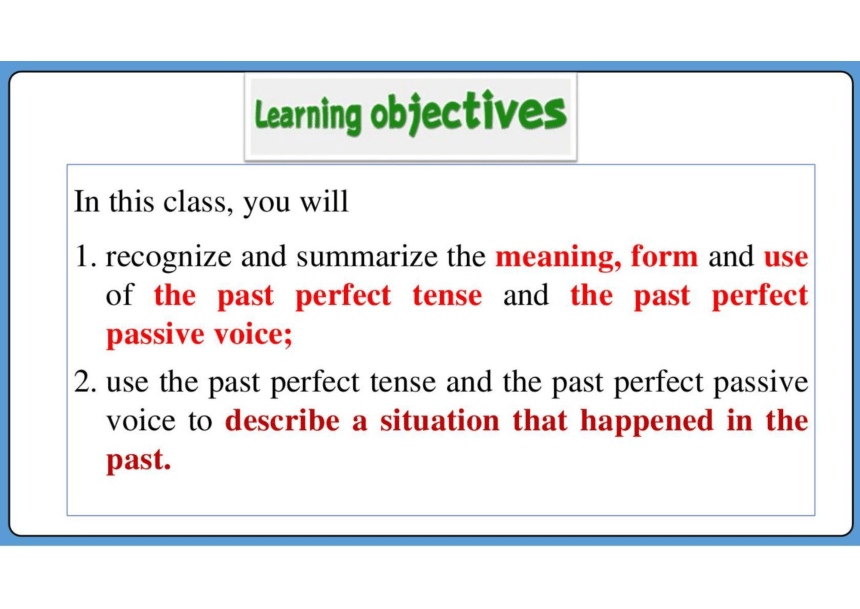 Learning objectives

In this class, you will

1. recognize and summarize the meaning, form and use of the past perfect tense and the past perfect passive voice;

2. use the past perfect tense and the past perfect passive voice to describe a situation that happened in the past.